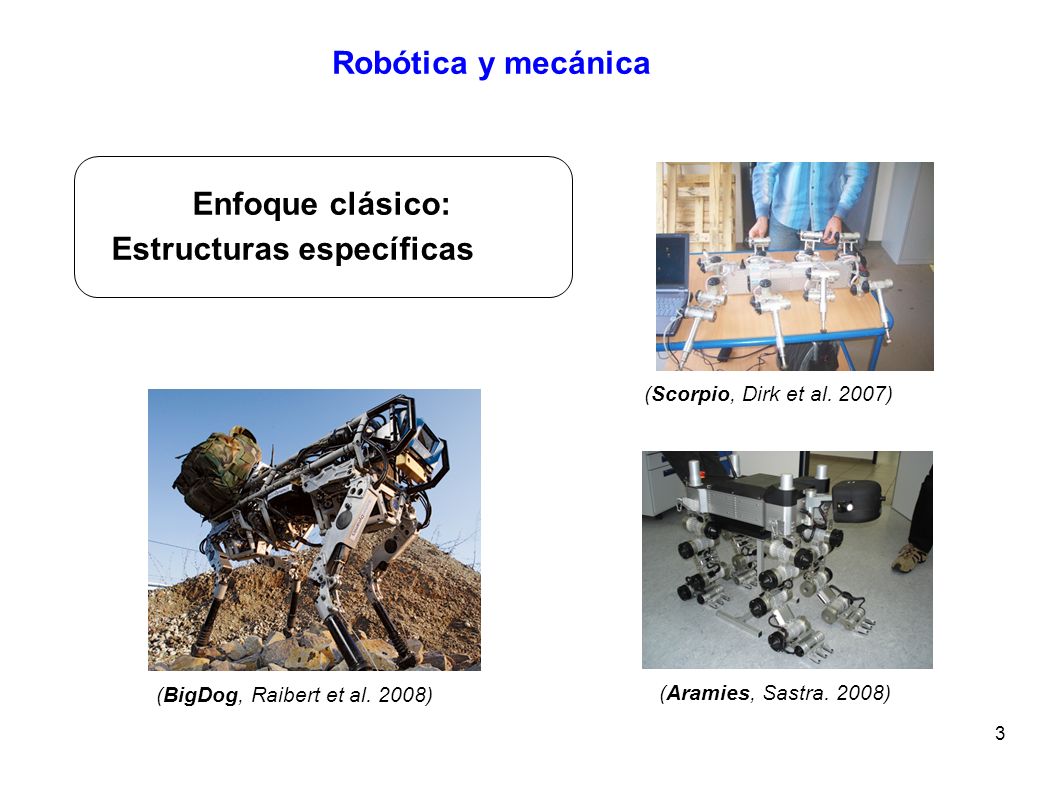 Robótica y mecánica

Enfoque clásico:
Estructuras específicas

(Scorpio, Dirk et al. 2007)

(BigDog, Raibert et al. 2008)

(Aramies, Sastra. 2008)

3